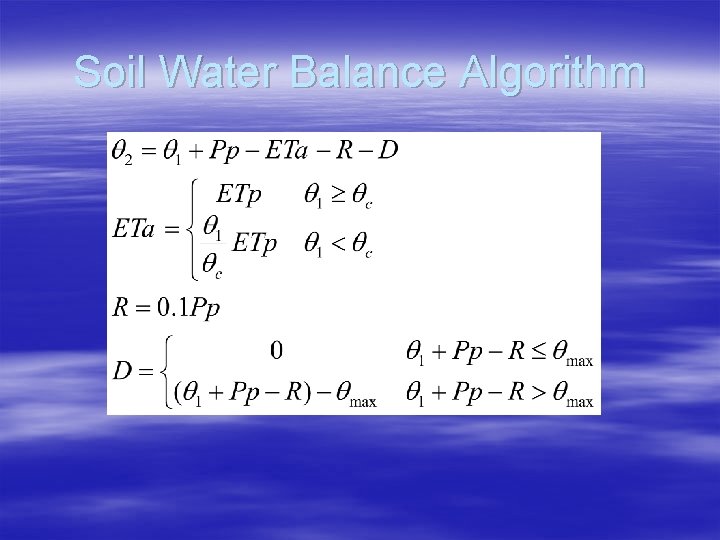 Soil Water Balance Algorithm

$\theta_2 = \theta_1 + Pp - ETa - R - D$

$ETa = \begin{cases} ETp & \theta_1 \geq \theta_c \\ \frac{\theta_1}{\theta_c} ETp & \theta_1 < \theta_c \end{cases}$

$R = 0.1Pp$

$D = \begin{cases} 0 & \theta_1 + Pp - R \leq \theta_{\max} \\ (\theta_1 + Pp - R) - \theta_{\max} & \theta_1 + Pp - R > \theta_{\max} \end{cases}$